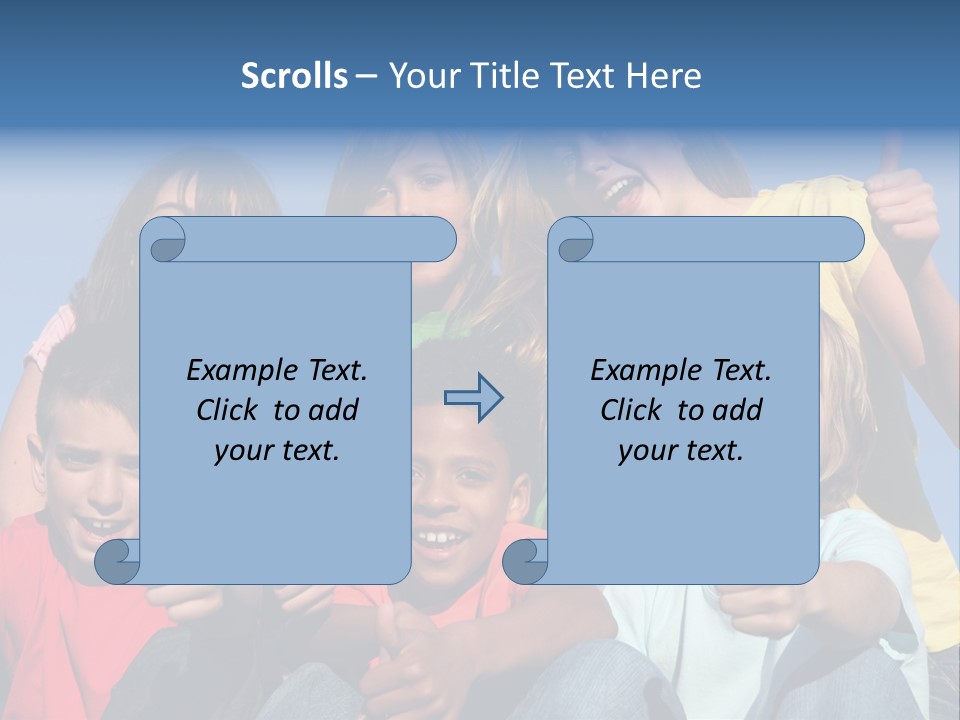 Scrolls – Your Title Text Here

Example Text. Click to add your text.

Example Text. Click to add your text.